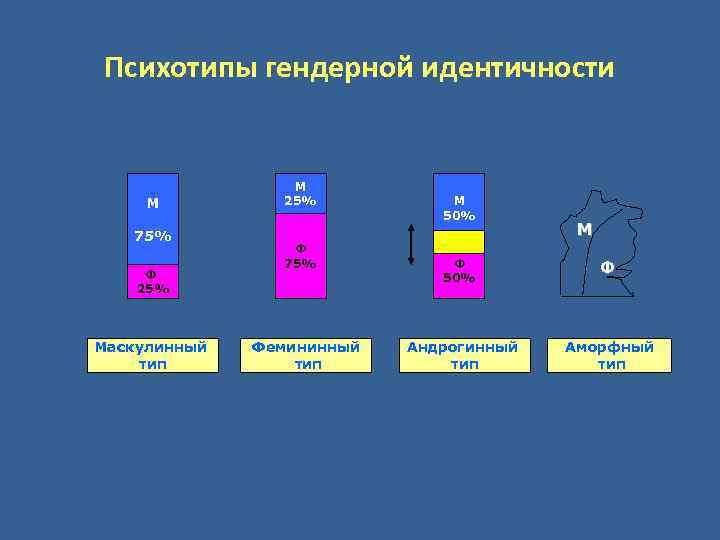 Психотипы гендерной идентичности

М

75%

Ф
25%

М
25%

Ф
75%

М
50%

Ф
50%

М

Ф

Маскулинный тип

Фемининный тип

Андрогинный тип

Аморфный тип